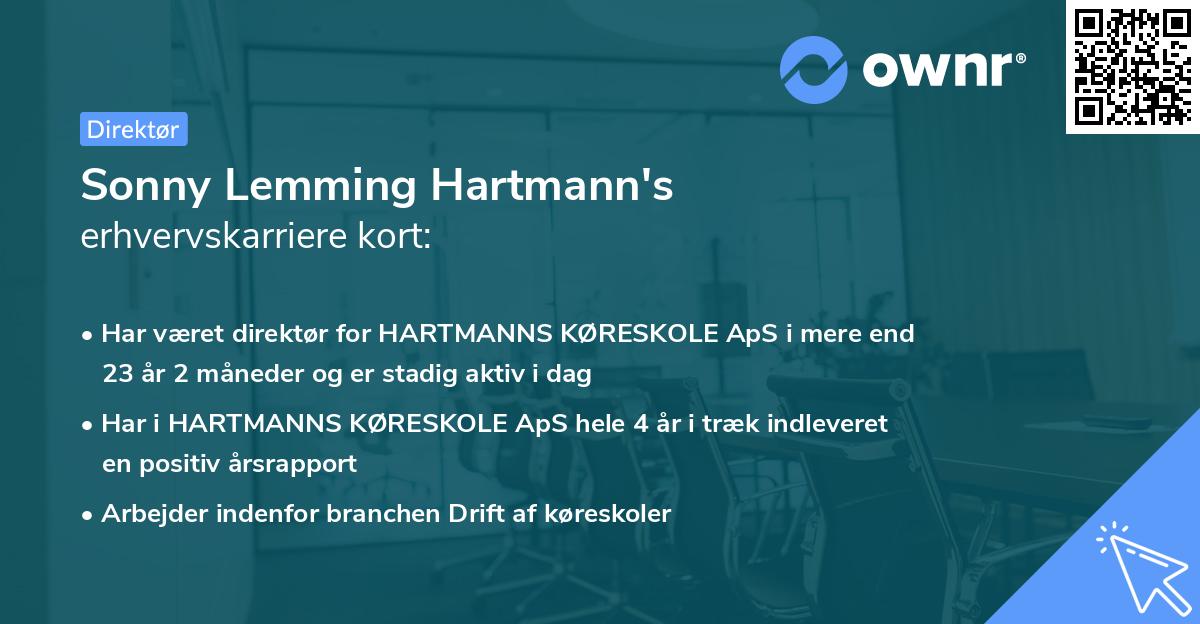 ownr®

Direktør

Sonny Lemming Hartmann's
erhvervskarriere kort:

• Har været direktør for HARTMANNS KØRESKOLE ApS i mere end 23 år 2 måneder og er stadig aktiv i dag

• Har i HARTMANNS KØRESKOLE ApS hele 4 år i træk indleveret en positiv årsrapport

• Arbejder indenfor branchen Drift af køreskoler